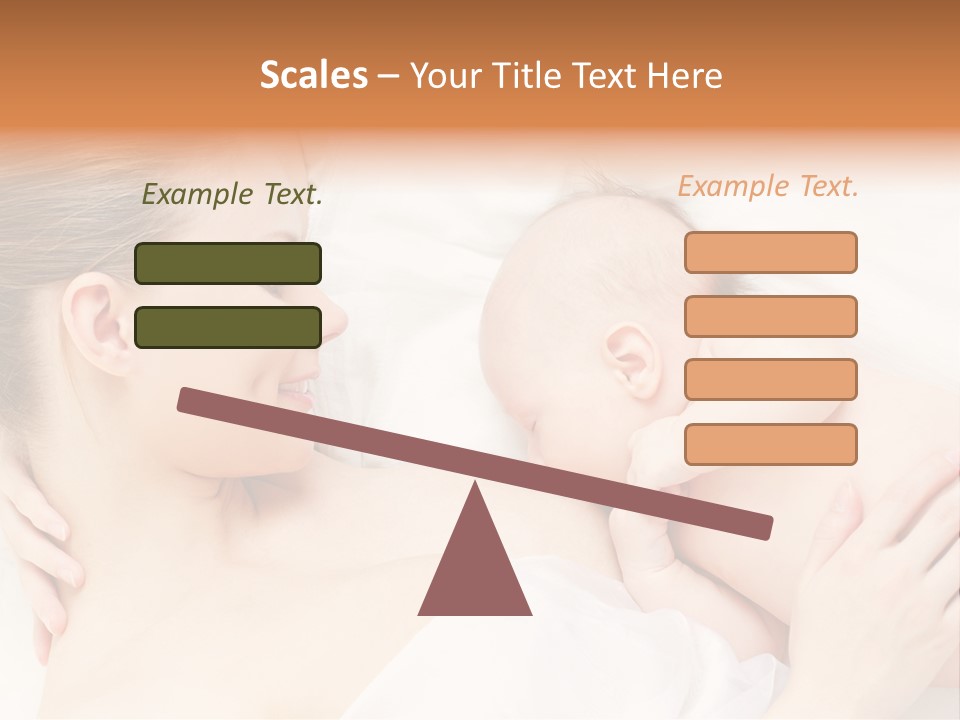 Scales – Your Title Text Here

Example Text.

Example Text.